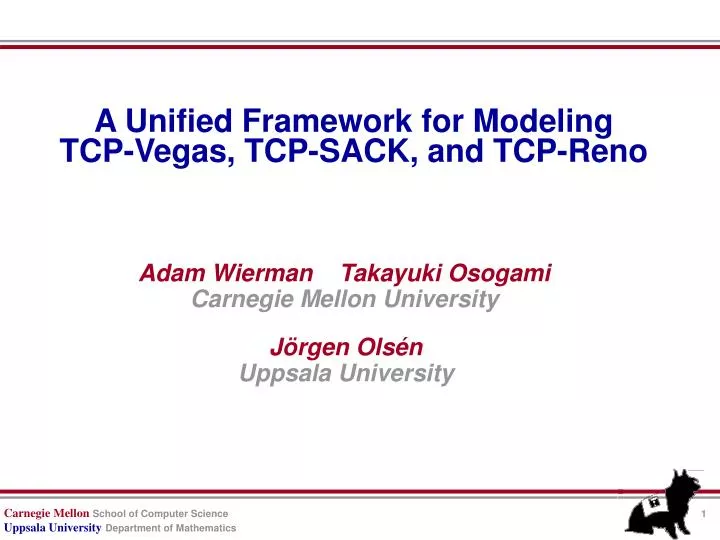 A Unified Framework for Modeling TCP-Vegas, TCP-SACK, and TCP-Reno

Adam Wierman Takayuki Osogami
Carnegie Mellon University

Jörgen Olsén
Uppsala University

Carnegie Mellon School of Computer Science
Uppsala University Department of Mathematics

1